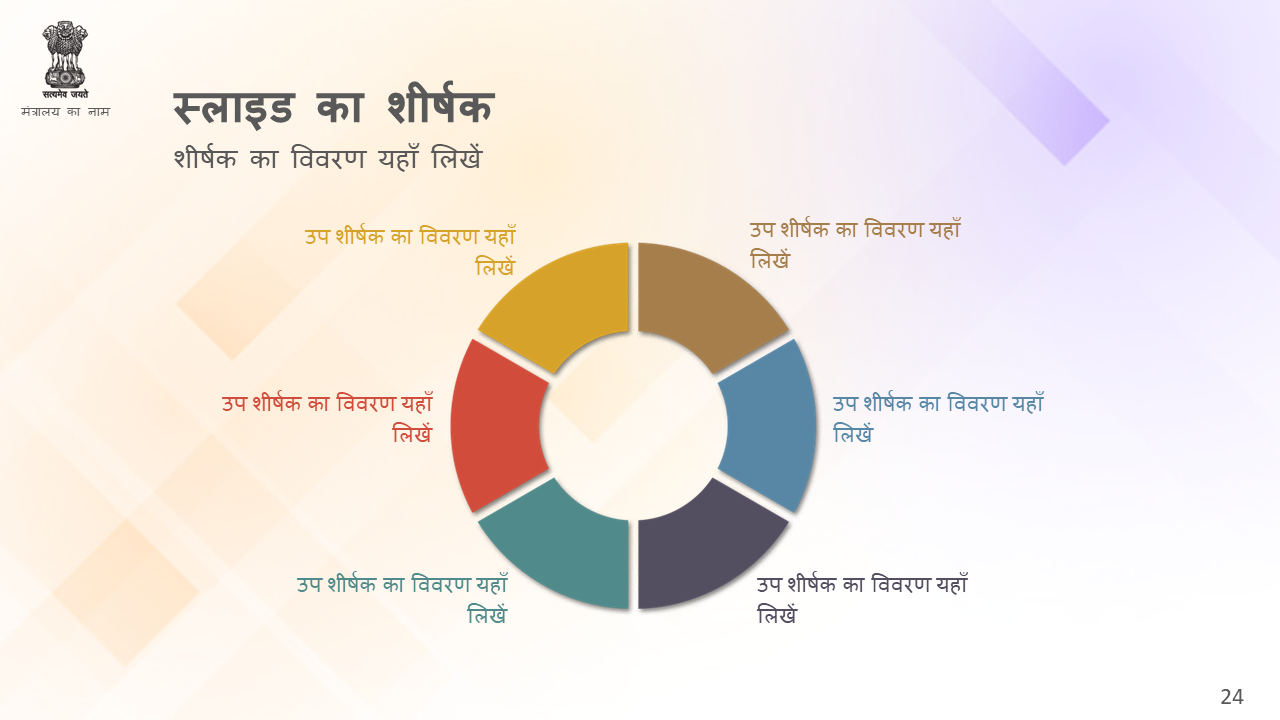 सत्यमेव जयते
मंत्रालय का नाम

स्लाइड का शीर्षक
शीर्षक का विवरण यहाँ लिखें

उप शीर्षक का विवरण यहाँ लिखें

उप शीर्षक का विवरण यहाँ लिखें

उप शीर्षक का विवरण यहाँ लिखें

उप शीर्षक का विवरण यहाँ लिखें

उप शीर्षक का विवरण यहाँ लिखें

उप शीर्षक का विवरण यहाँ लिखें

24